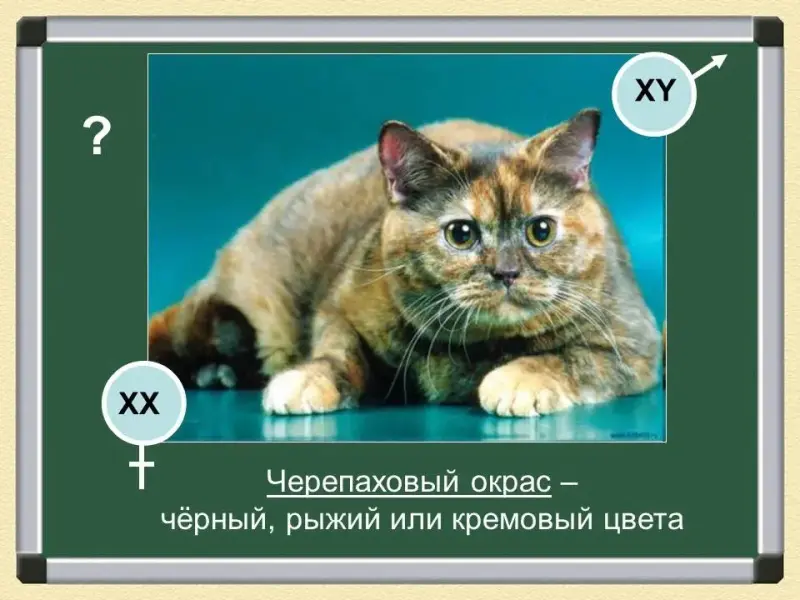 ?

XY

XX

Черепаховый окрас – чёрный, рыжий или кремовый цвета